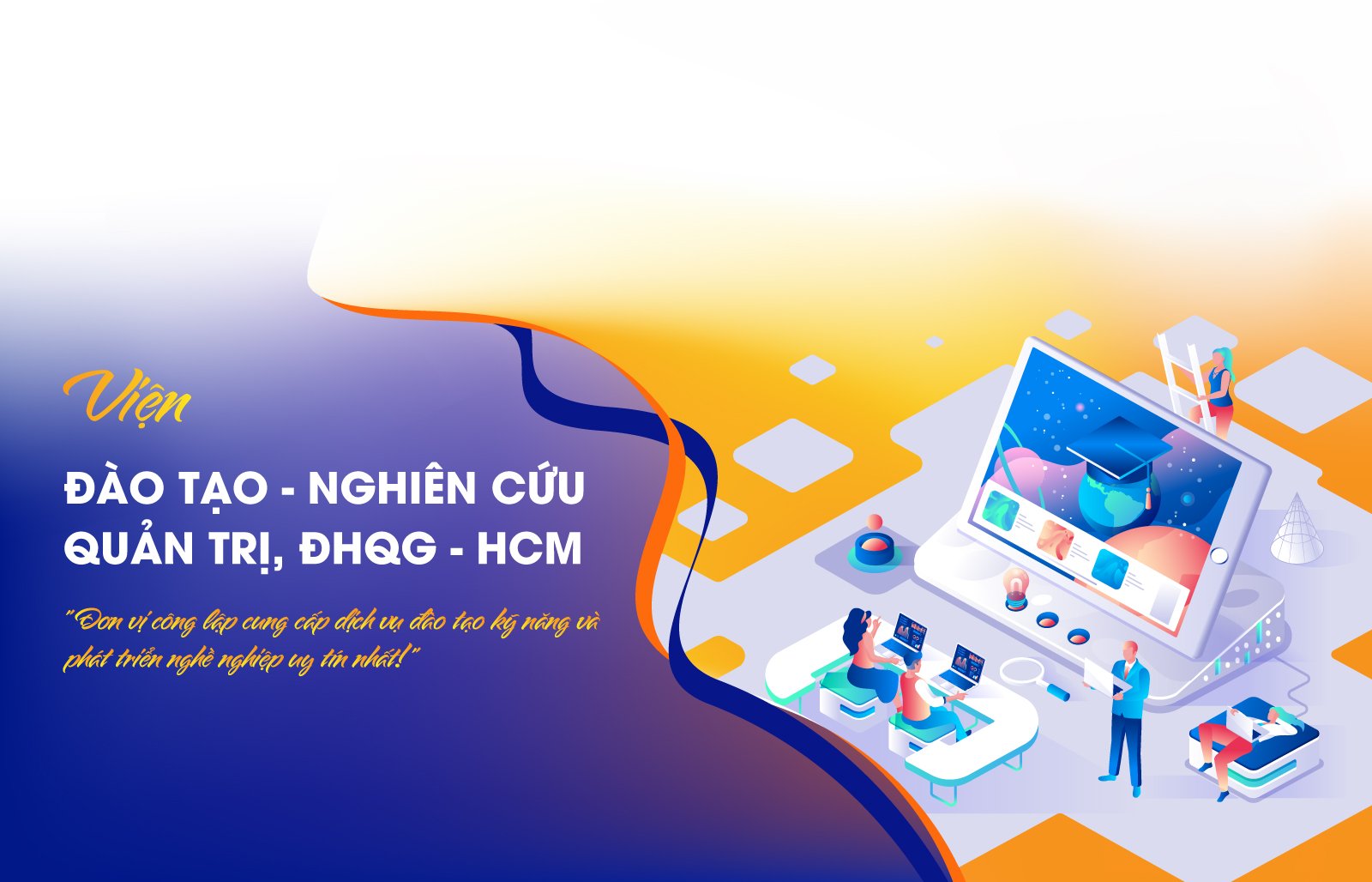 Viện

ĐÀO TẠO - NGHIÊN CỨU QUẢN TRỊ, ĐHQG - HCM

"Đơn vị công lập cung cấp dịch vụ đào tạo kỹ năng và phát triển nghề nghiệp uy tín nhất!"